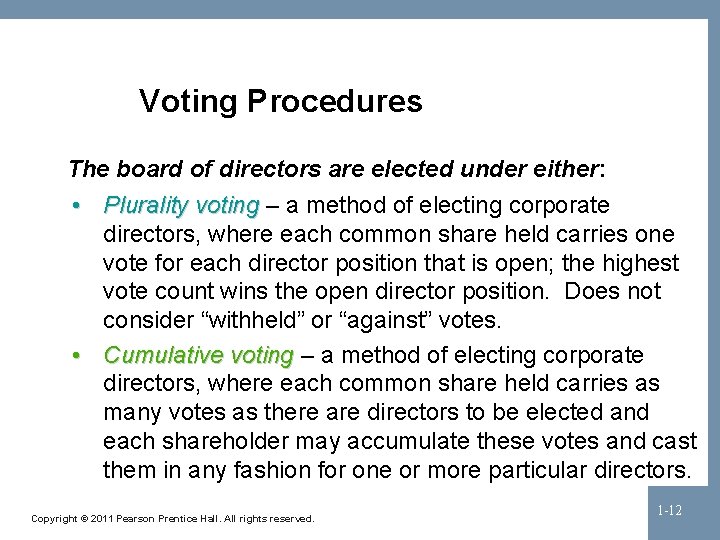 Voting Procedures

The board of directors are elected under either:

• Plurality voting – a method of electing corporate directors, where each common share held carries one vote for each director position that is open; the highest vote count wins the open director position. Does not consider “withheld” or “against” votes.

• Cumulative voting – a method of electing corporate directors, where each common share held carries as many votes as there are directors to be elected and each shareholder may accumulate these votes and cast them in any fashion for one or more particular directors.

Copyright © 2011 Pearson Prentice Hall. All rights reserved.

1-12